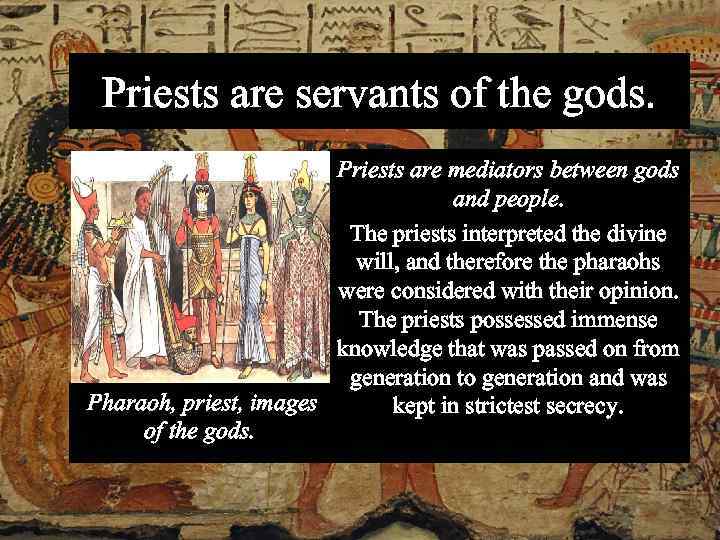 Priests are servants of the gods.

Pharaoh, priest, images of the gods.

Priests are mediators between gods and people.

The priests interpreted the divine will, and therefore the pharaohs were considered with their opinion. The priests possessed immense knowledge that was passed on from generation to generation and was kept in strictest secrecy.